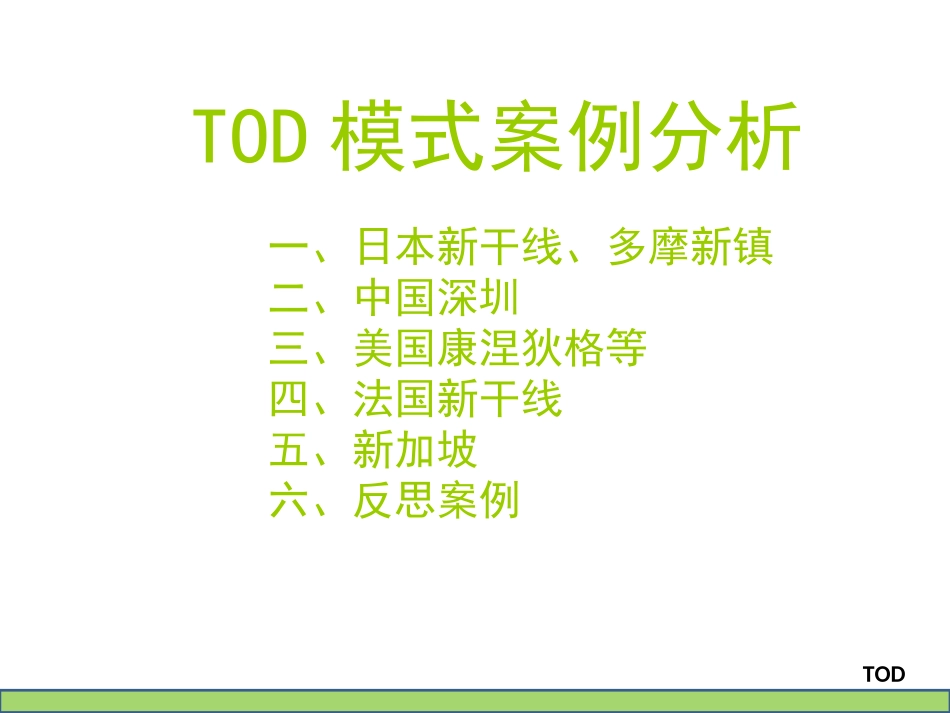 TOD 模式案例分析

一、日本新干线、多摩新镇
二、中国深圳
三、美国康涅狄格等
四、法国新干线
五、新加坡
六、反思案例

TOD